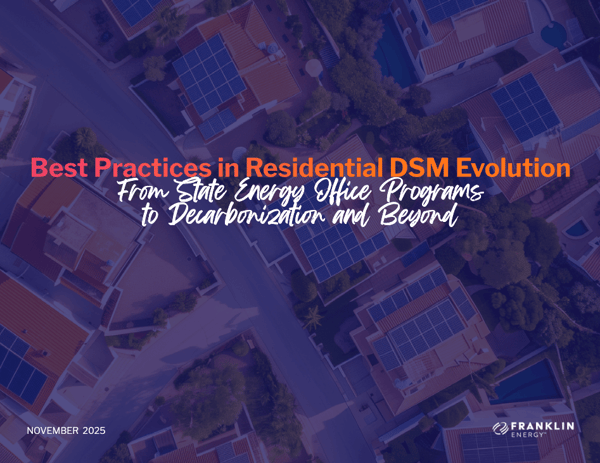 Best Practices in Residential DSM Evolution
From State Energy Office Programs to Decarbonization and Beyond

NOVEMBER 2025

FRANKLIN ENERGY™